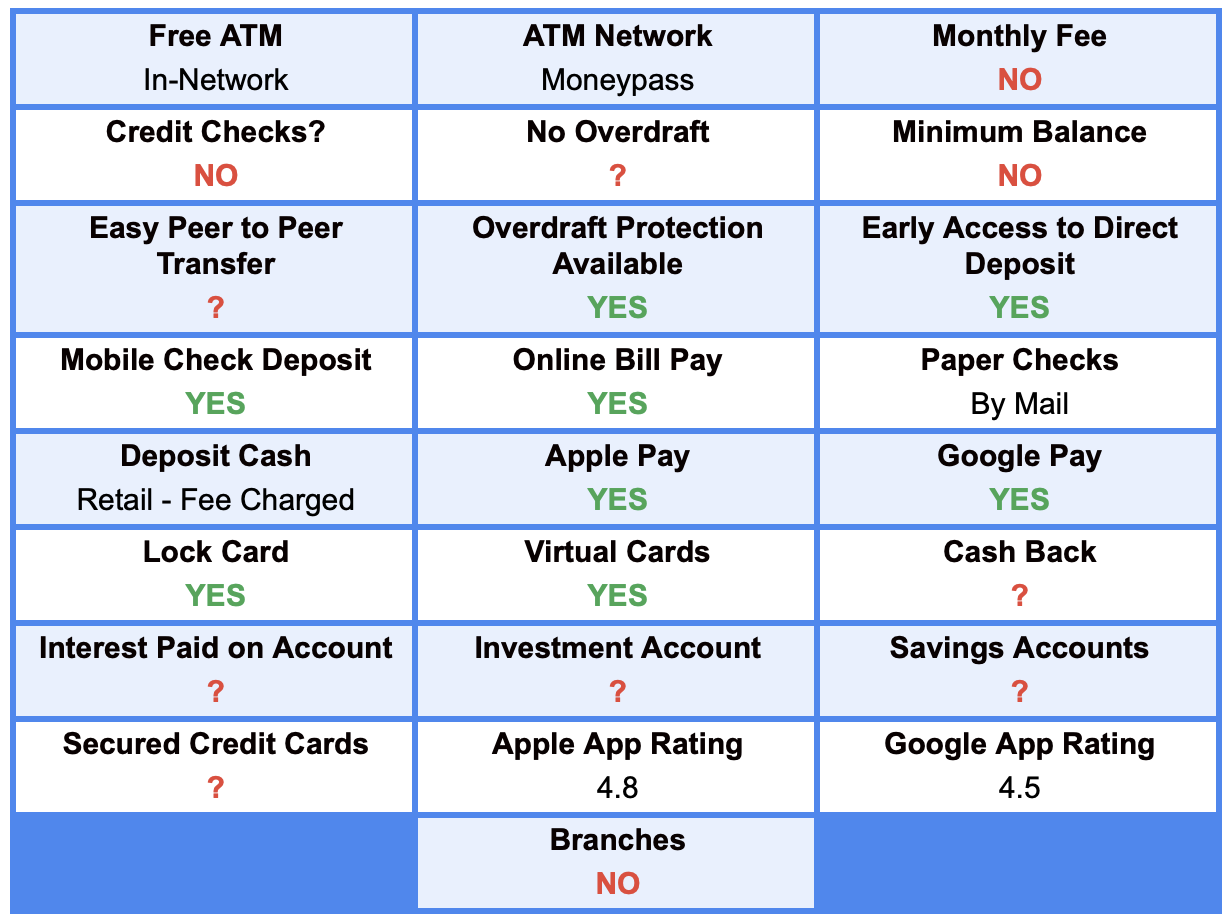 | Free ATM In-Network | ATM Network Moneypass | Monthly Fee NO |
|---|---|---|
| Credit Checks? NO | No Overdraft ? | Minimum Balance NO |
| Easy Peer to Peer Transfer ? | Overdraft Protection Available YES | Early Access to Direct Deposit YES |
| Mobile Check Deposit YES | Online Bill Pay YES | Paper Checks By Mail |
| Deposit Cash Retail - Fee Charged | Apple Pay YES | Google Pay YES |
| Lock Card YES | Virtual Cards YES | Cash Back ? |
| Interest Paid on Account ? | Investment Account ? | Savings Accounts ? |
| Secured Credit Cards ? | Apple App Rating 4.8 | Google App Rating 4.5 |
| | Branches NO | |